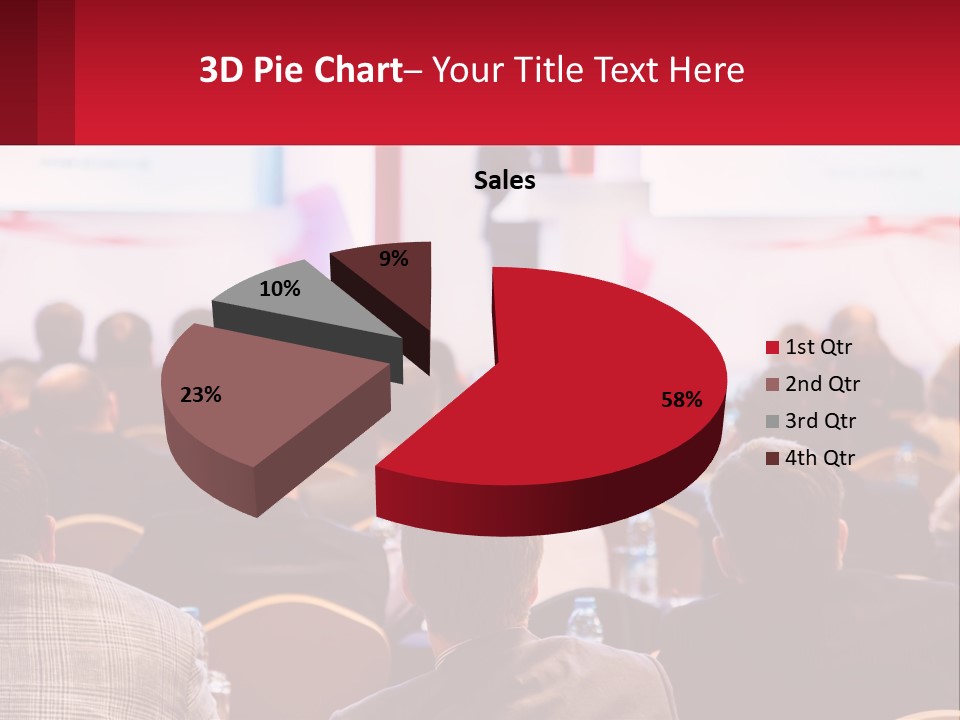 3D Pie Chart– Your Title Text Here

Sales

9%

10%

23%

58%

1st Qtr

2nd Qtr

3rd Qtr

4th Qtr